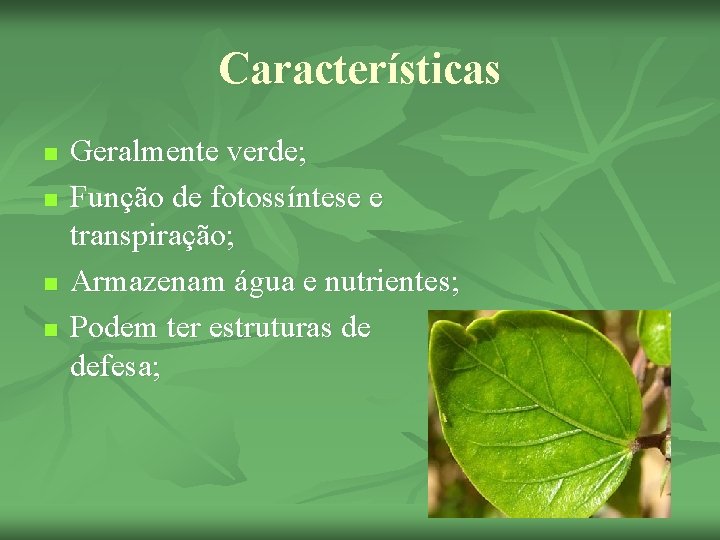 Características

- Geralmente verde;
- Função de fotossíntese e transpiração;
- Armazenam água e nutrientes;
- Podem ter estruturas de defesa;